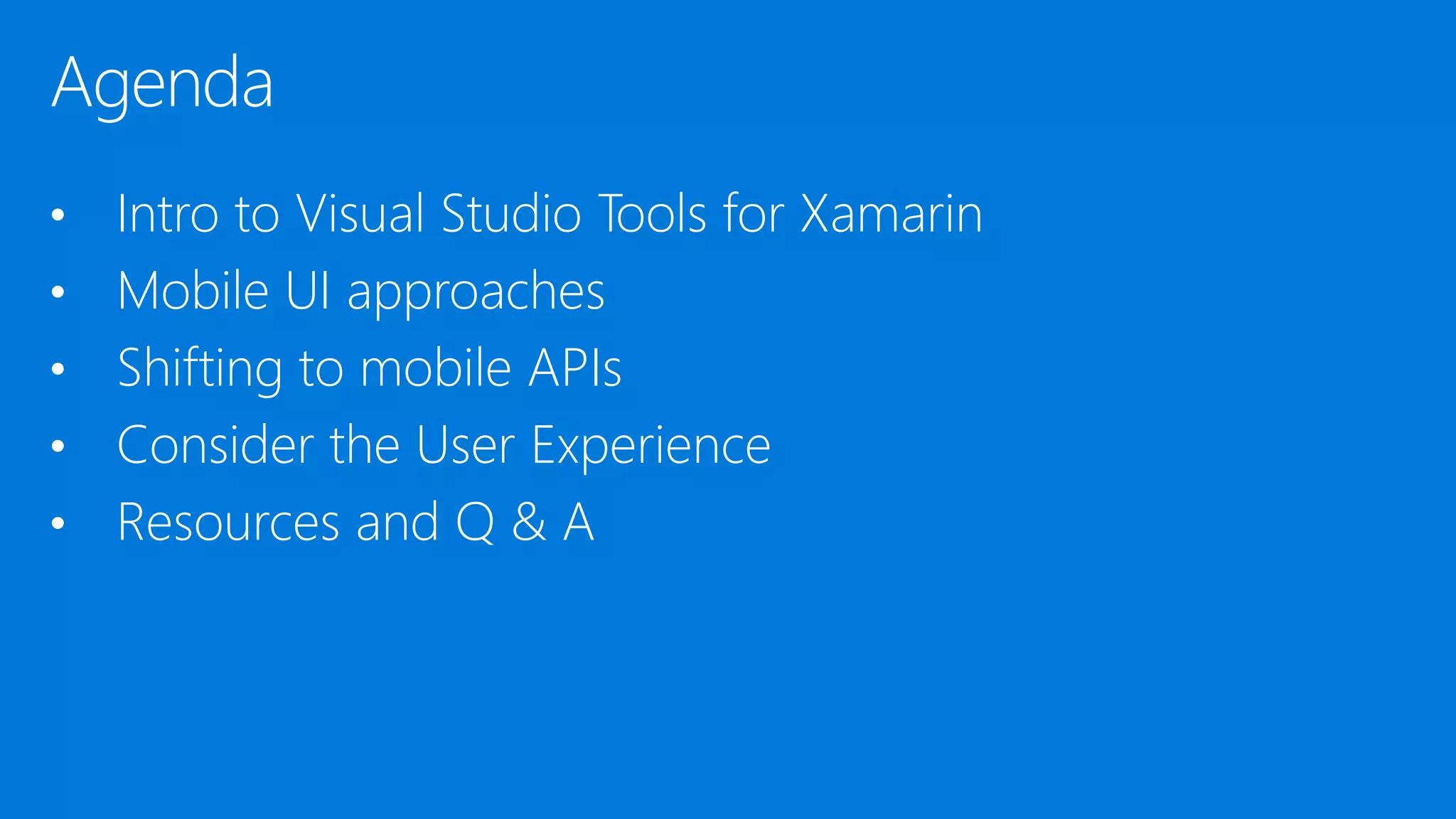 Agenda

• Intro to Visual Studio Tools for Xamarin
• Mobile UI approaches
• Shifting to mobile APIs
• Consider the User Experience
• Resources and Q & A